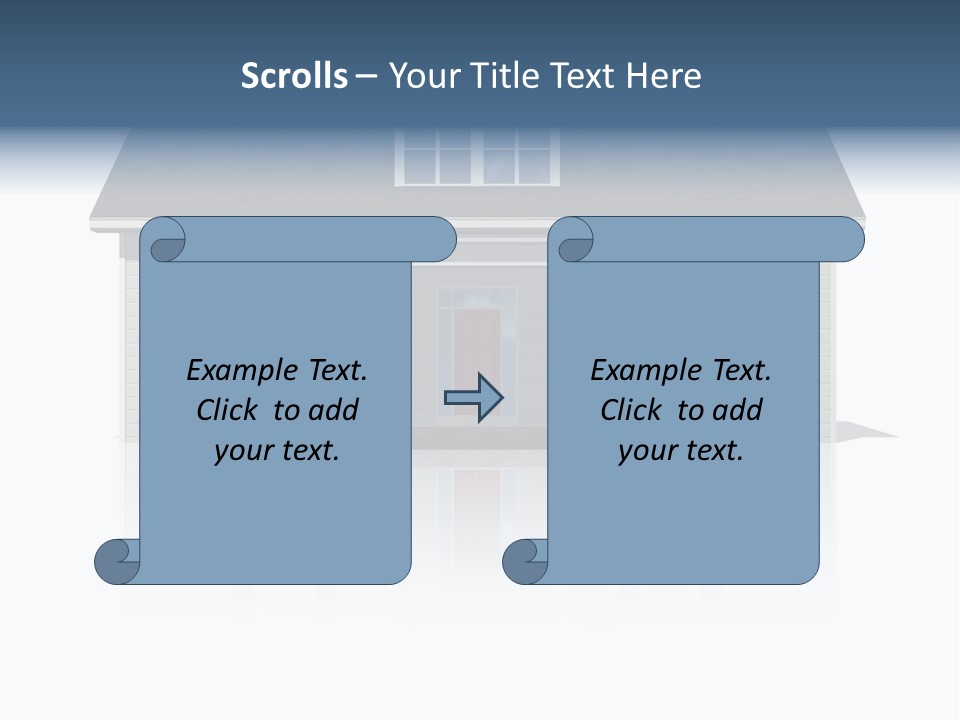 Scrolls – Your Title Text Here

Example Text. Click to add your text.

Example Text. Click to add your text.